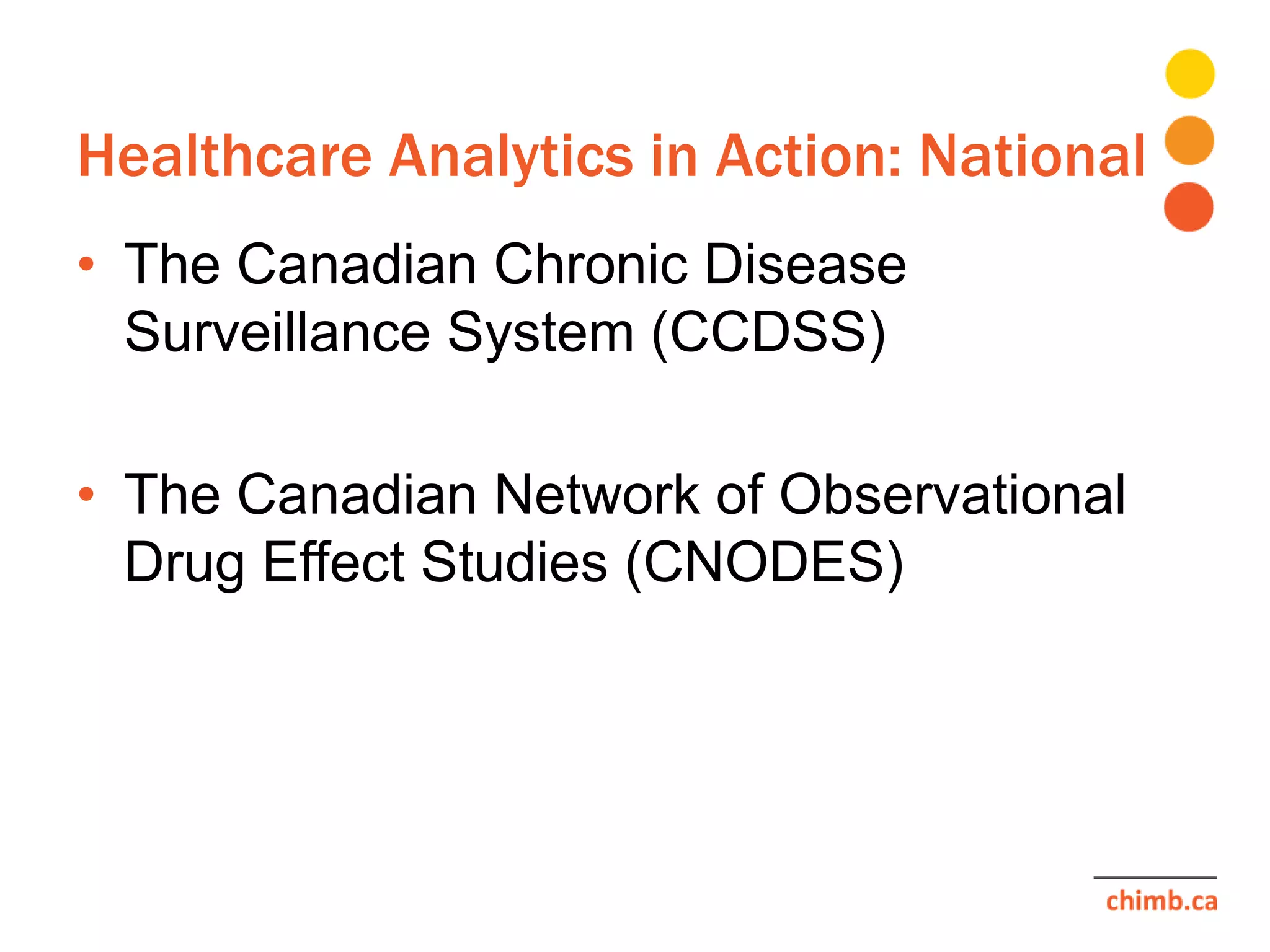 Healthcare Analytics in Action: National

• The Canadian Chronic Disease Surveillance System (CCDSS)

• The Canadian Network of Observational Drug Effect Studies (CNODES)

chimb.ca